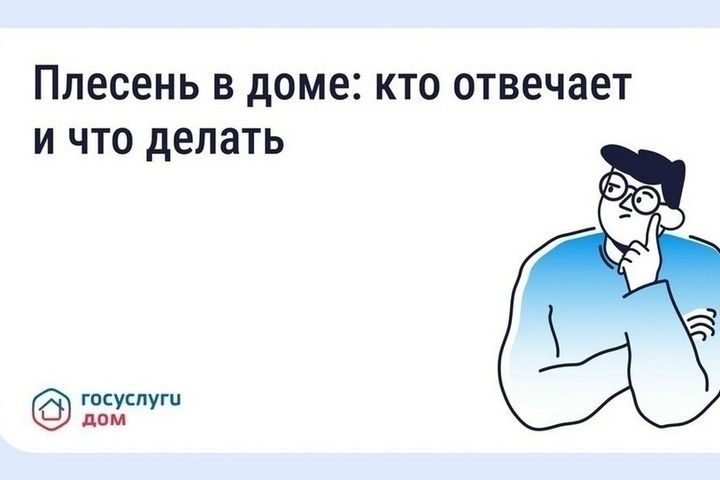 Плесень в доме: кто отвечает и что делать

госуслуги
дом